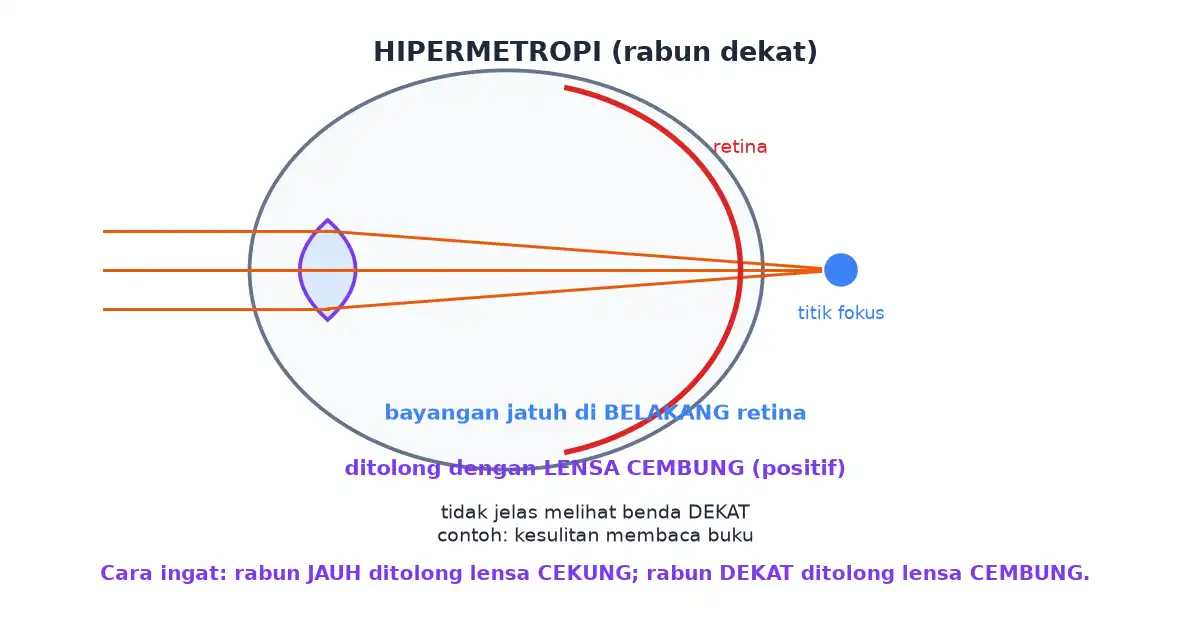 HIPERMETROPI (rabun dekat)

retina

titik fokus

bayangan jatuh di BELAKANG retina

ditolong dengan LENSA CEMBUNG (positif)

tidak jelas melihat benda DEKAT
contoh: kesulitan membaca buku

Cara ingat: rabun JAUH ditolong lensa CEKUNG; rabun DEKAT ditolong lensa CEMBUNG.